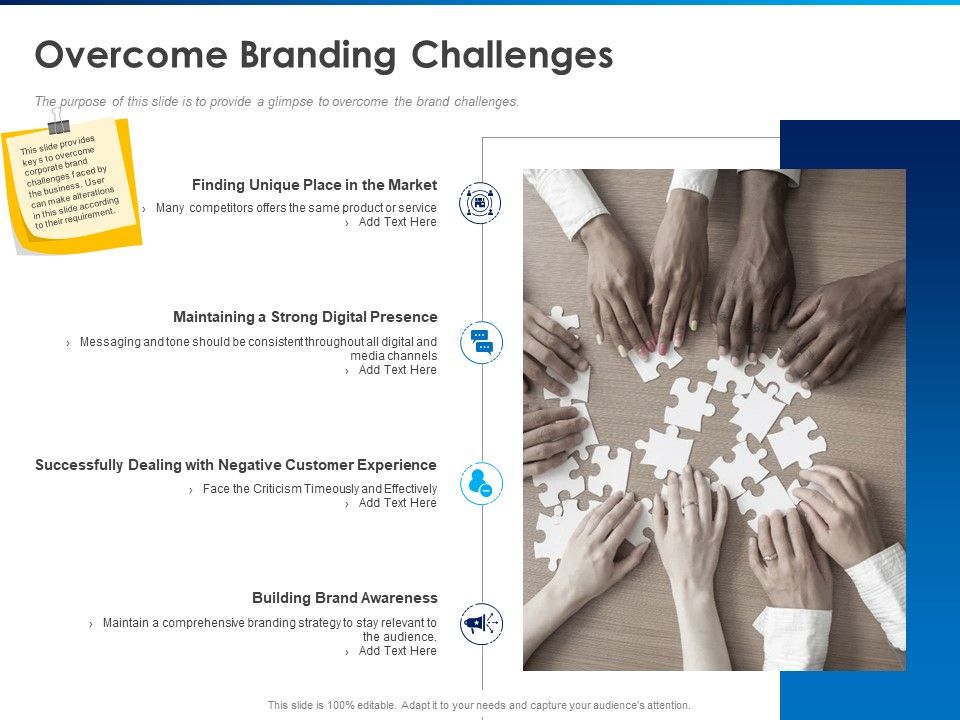 Overcome Branding Challenges

The purpose of this slide is to provide a glimpse to overcome the brand challenges.

This slide provides keys to overcome corporate brand challenges faced by the business. User can make alterations in this slide according to their requirement.

Finding Unique Place in the Market

› Many competitors offers the same product or service
› Add Text Here

Maintaining a Strong Digital Presence

› Messaging and tone should be consistent throughout all digital and media channels
› Add Text Here

Successfully Dealing with Negative Customer Experience

› Face the Criticism Timeously and Effectively
› Add Text Here

Building Brand Awareness

› Maintain a comprehensive branding strategy to stay relevant to the audience.
› Add Text Here

This slide is 100% editable. Adapt it to your needs and capture your audience's attention.